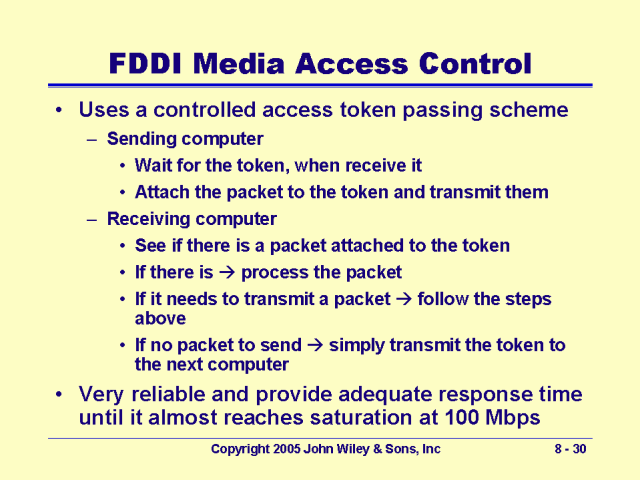 FDDI Media Access Control

• Uses a controlled access token passing scheme
  – Sending computer
    • Wait for the token, when receive it
    • Attach the packet to the token and transmit them
  – Receiving computer
    • See if there is a packet attached to the token
    • If there is → process the packet
    • If it needs to transmit a packet → follow the steps above
    • If no packet to send → simply transmit the token to the next computer
• Very reliable and provide adequate response time until it almost reaches saturation at 100 Mbps

Copyright 2005 John Wiley & Sons, Inc 8 - 30